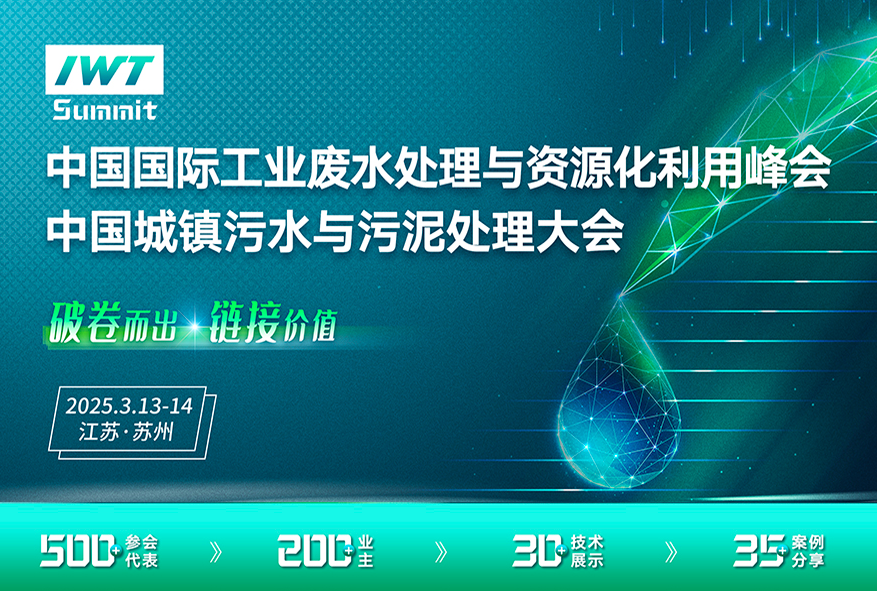 IWT
Summit

中国国际工业废水处理与资源化利用峰会
中国城镇污水与污泥处理大会

破卷而出 链接价值

2025.3.13-14
江苏·苏州

500+ 参会代表 》 200+ 业主 》 30+ 技术展示 》 35+ 案例分享